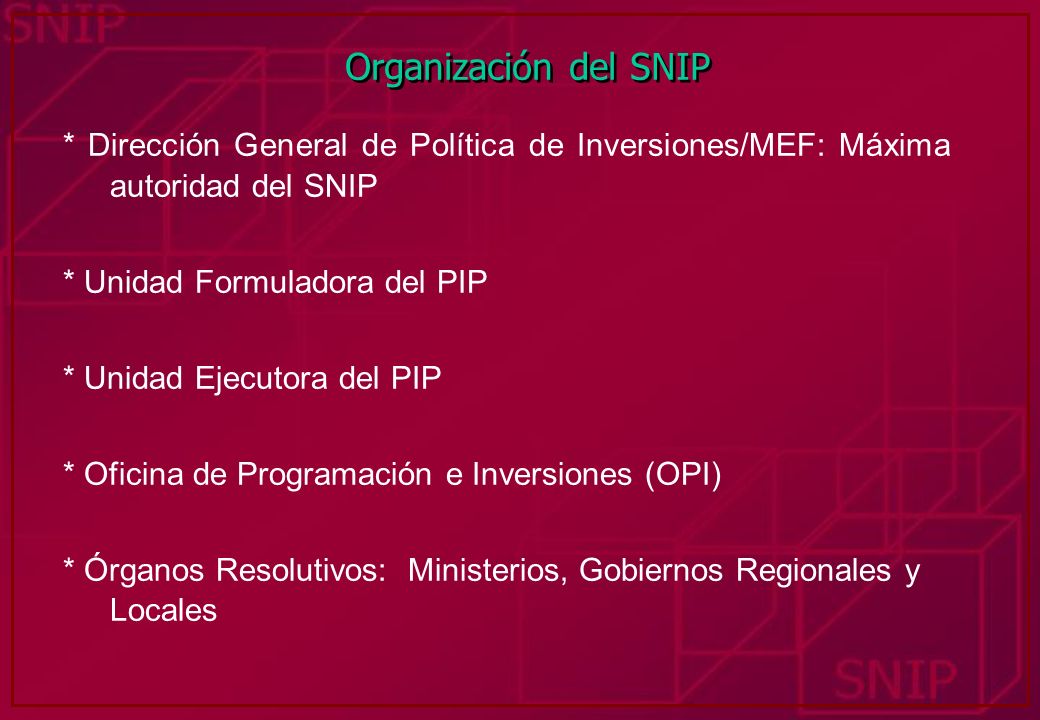 SNIP

Organización del SNIP

* Dirección General de Política de Inversiones/MEF: Máxima autoridad del SNIP

* Unidad Formuladora del PIP

* Unidad Ejecutora del PIP

* Oficina de Programación e Inversiones (OPI)

* Órganos Resolutivos: Ministerios, Gobiernos Regionales y Locales

SNIP